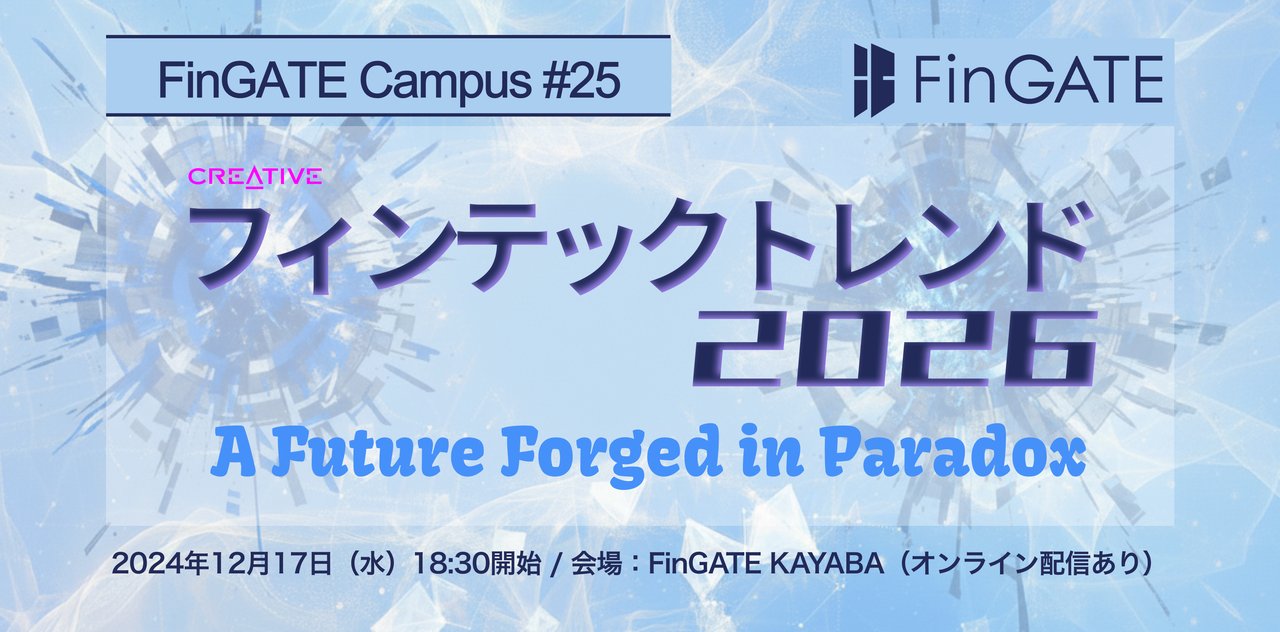 FinGATE Campus #25

FinGATE

CREATIVE
フィンテックトレンド
2026

A Future Forged in Paradox

2024年12月17日（水）18:30開始 / 会場：FinGATE KAYABA（オンライン配信あり）